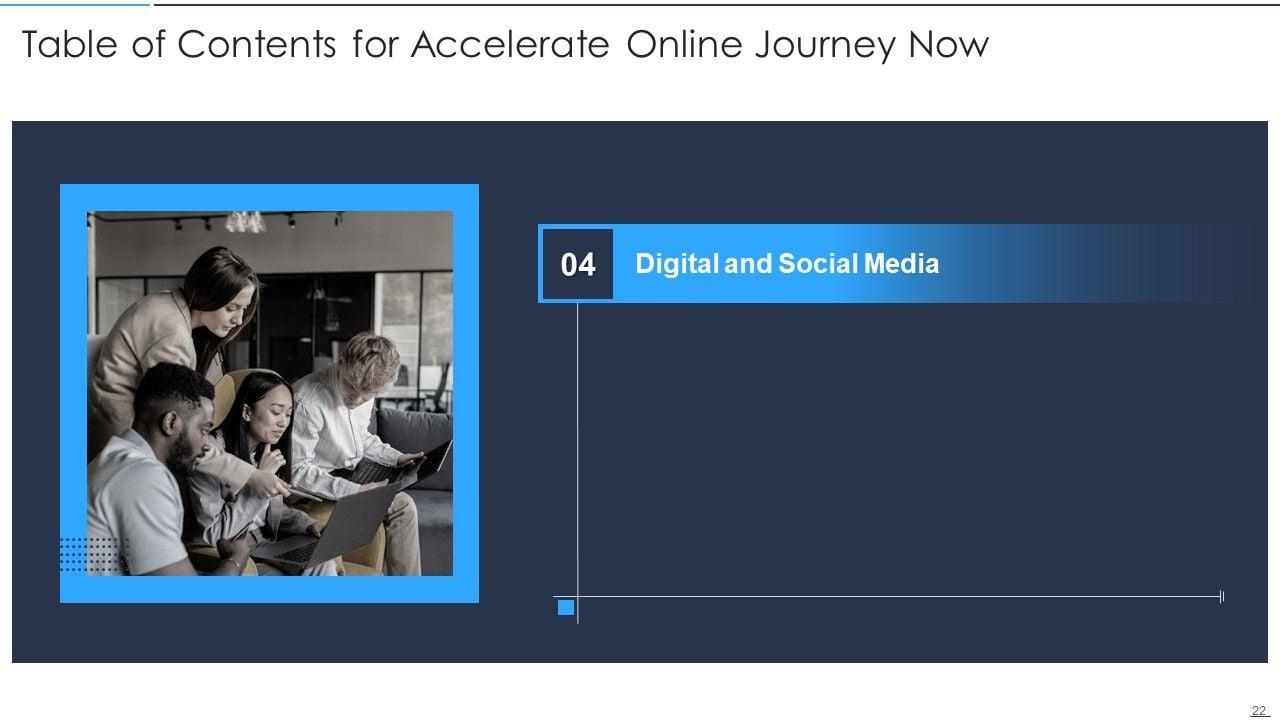 Table of Contents for Accelerate Online Journey Now

04

Digital and Social Media

22